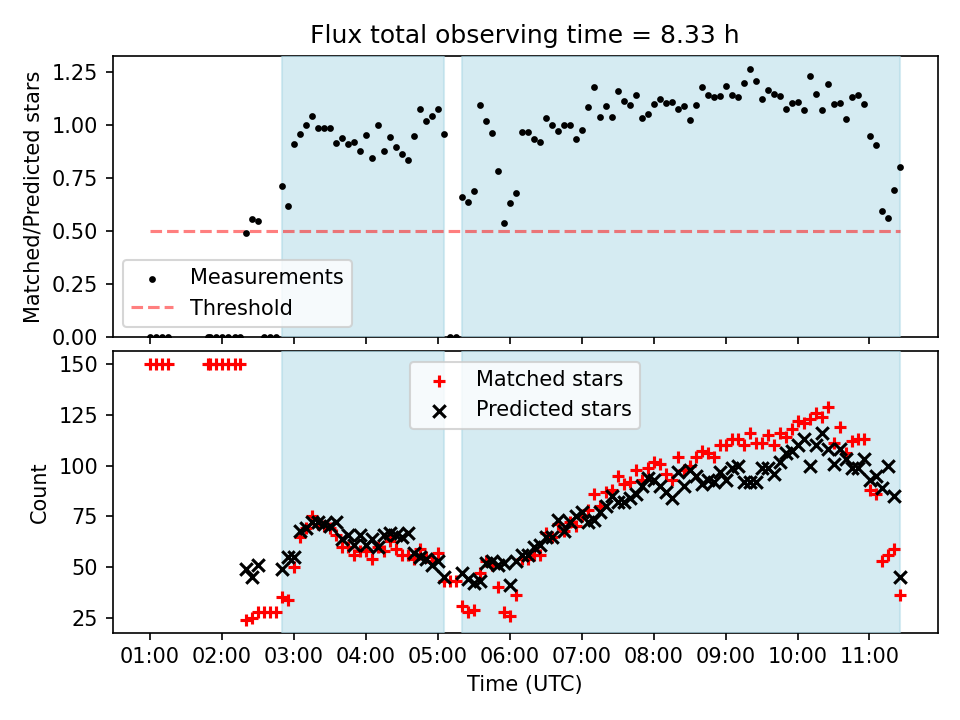 Flux total observing time = 8.33 h

Matched/Predicted stars

1.25
1.00
0.75
0.50
0.25
0.00

Measurements
Threshold

Count

150
125
100
75
50
25

Matched stars
Predicted stars

01:00 02:00 03:00 04:00 05:00 06:00 07:00 08:00 09:00 10:00 11:00

Time (UTC)